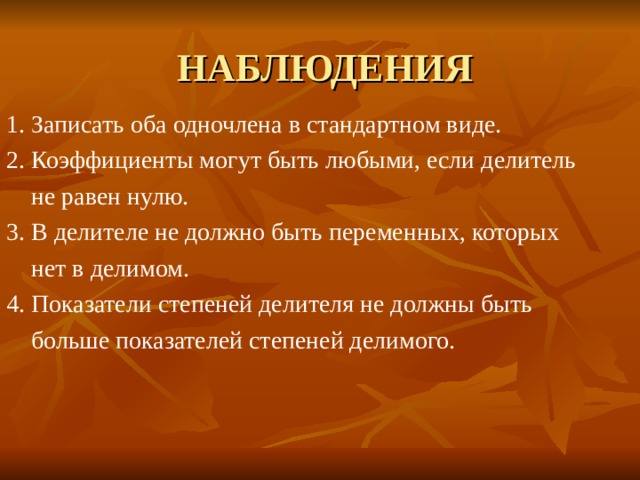 НАБЛЮДЕНИЯ

1. Записать оба одночлена в стандартном виде.
2. Коэффициенты могут быть любыми, если делитель не равен нулю.
3. В делителе не должно быть переменных, которых нет в делимом.
4. Показатели степеней делителя не должны быть больше показателей степеней делимого.